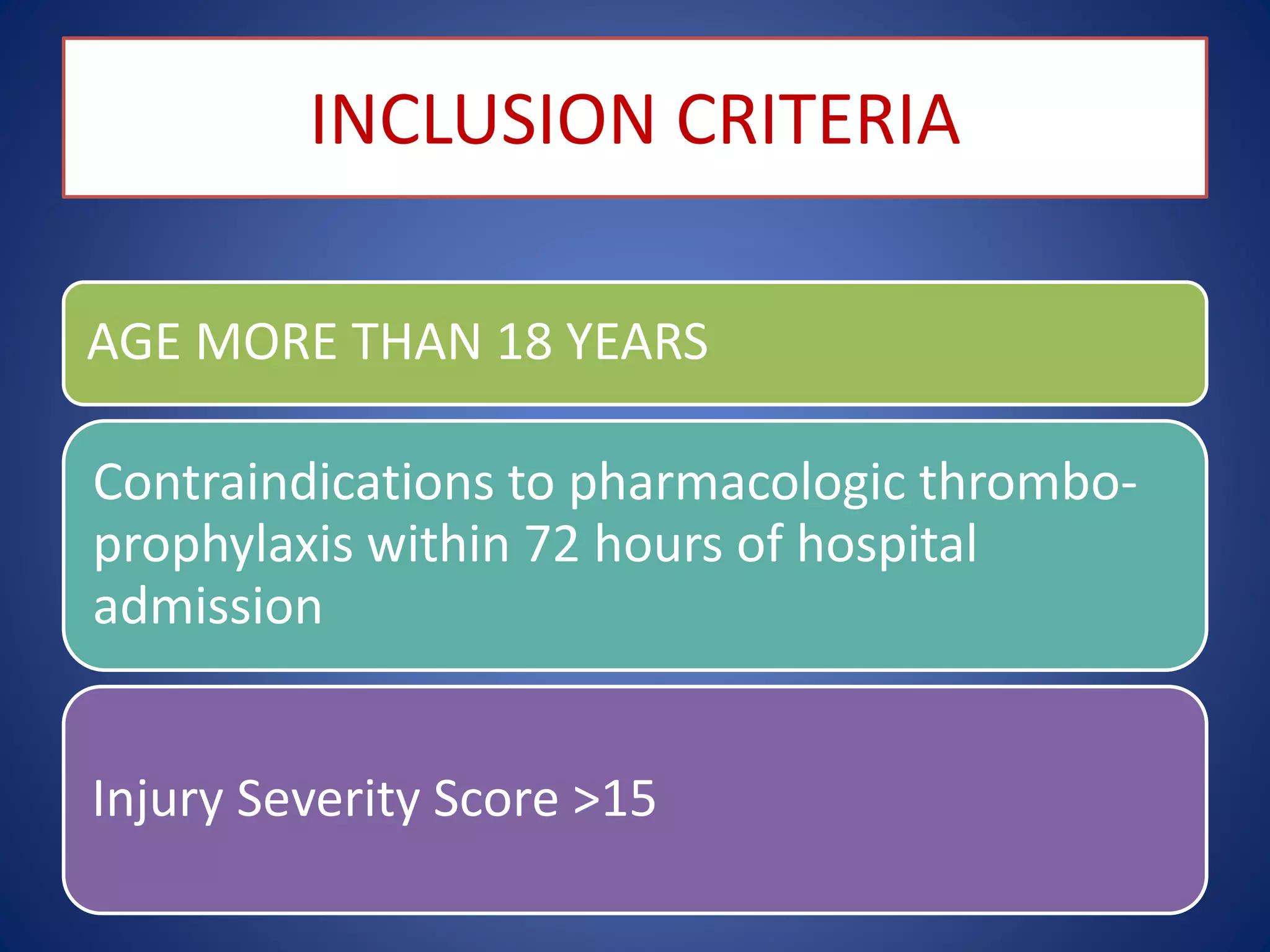 INCLUSION CRITERIA

AGE MORE THAN 18 YEARS

Contraindications to pharmacologic thromboprophylaxis within 72 hours of hospital admission

Injury Severity Score >15